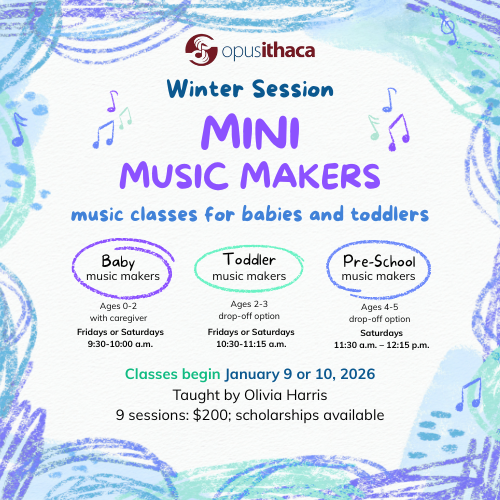 opusithaca

Winter Session

MINI
MUSIC MAKERS

music classes for babies and toddlers

Baby
music makers

Ages 0-2
with caregiver
Fridays or Saturdays
9:30-10:00 a.m.

Toddler
music makers

Ages 2-3
drop-off option
Fridays or Saturdays
10:30-11:15 a.m.

Pre-School
music makers

Ages 4-5
drop-off option
Saturdays
11:30 a.m. – 12:15 p.m.

Classes begin January 9 or 10, 2026
Taught by Olivia Harris
9 sessions: $200; scholarships available